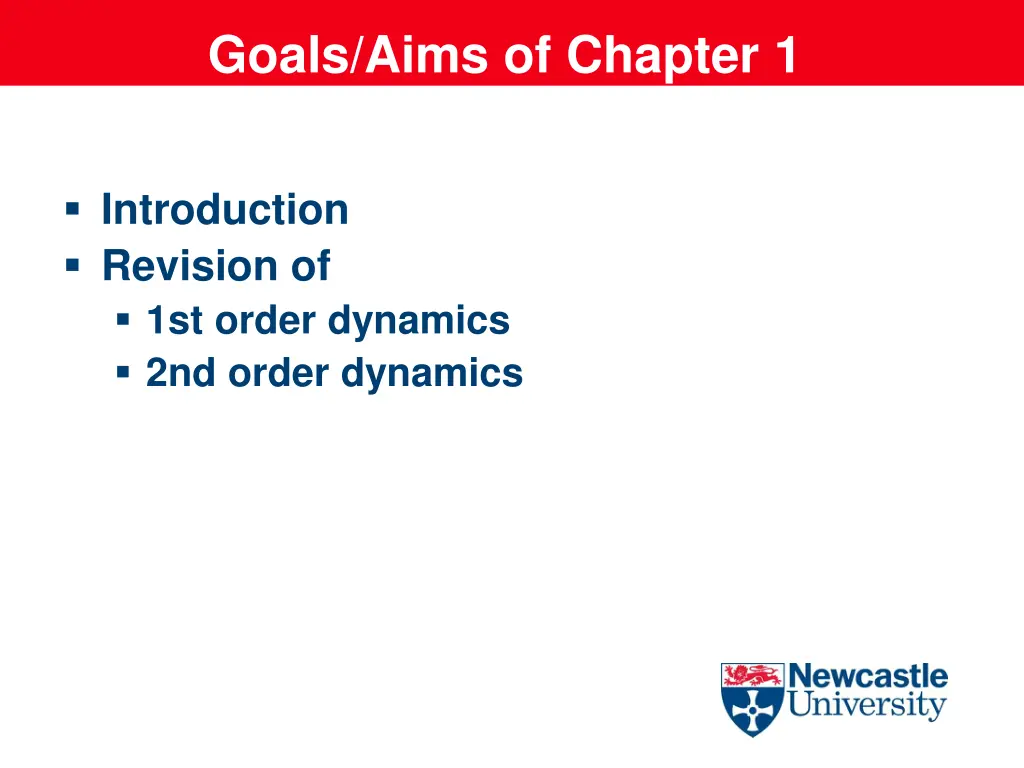 Goals/Aims of Chapter 1

▪ Introduction
▪ Revision of
▪ 1st order dynamics
▪ 2nd order dynamics

Newcastle University